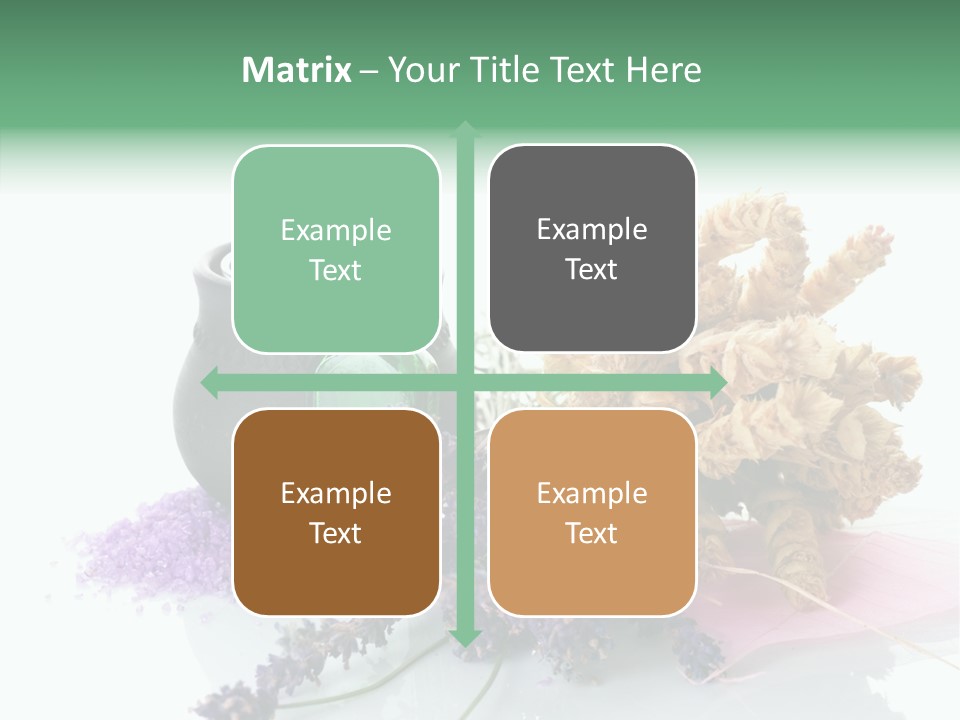 Matrix – Your Title Text Here

Example Text

Example Text

Example Text

Example Text